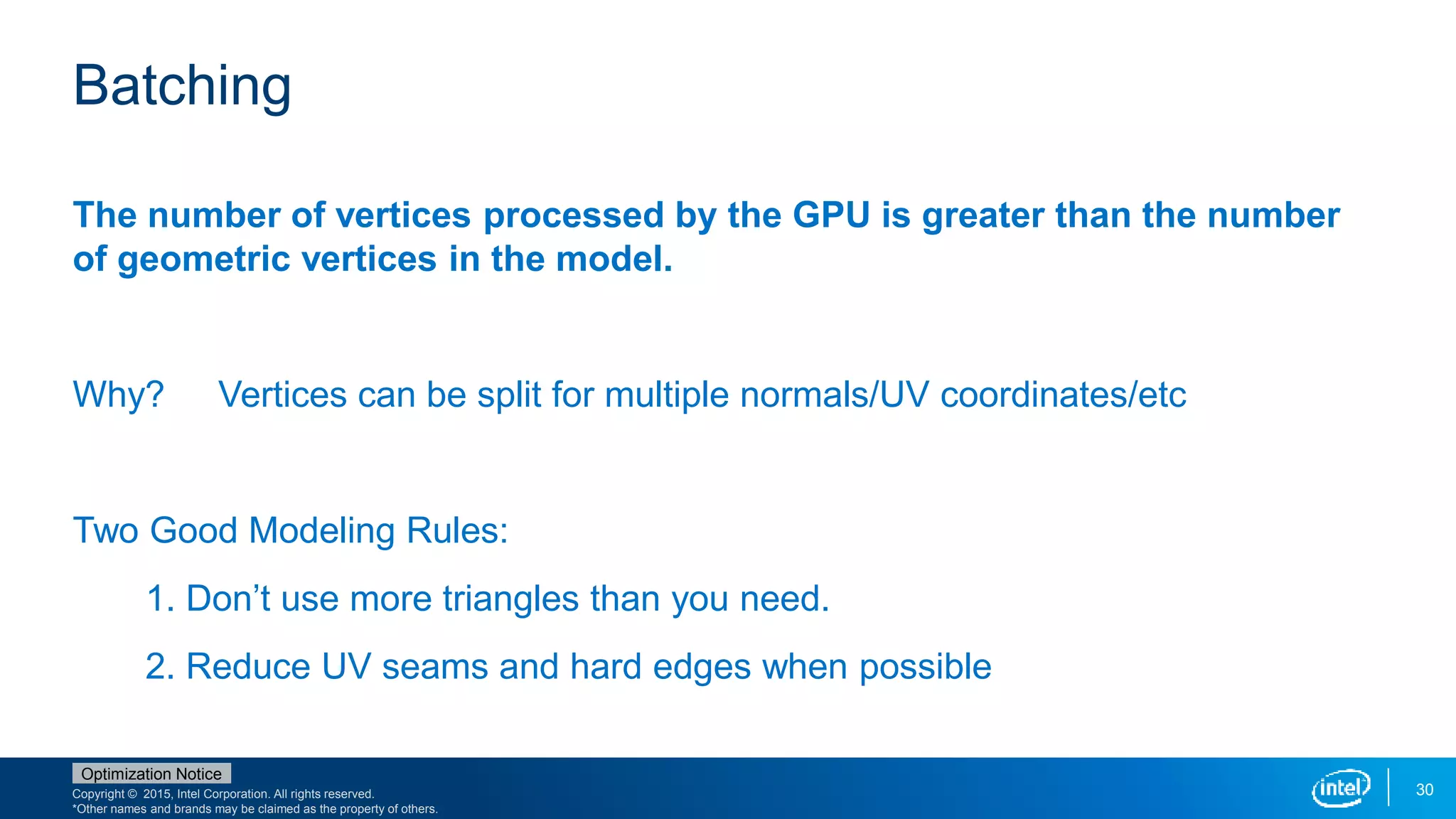 Batching

The number of vertices processed by the GPU is greater than the number of geometric vertices in the model.

Why? Vertices can be split for multiple normals/UV coordinates/etc

Two Good Modeling Rules:

1. Don’t use more triangles than you need.

2. Reduce UV seams and hard edges when possible

Optimization Notice
Copyright © 2015, Intel Corporation. All rights reserved.
*Other names and brands may be claimed as the property of others.

intel

30